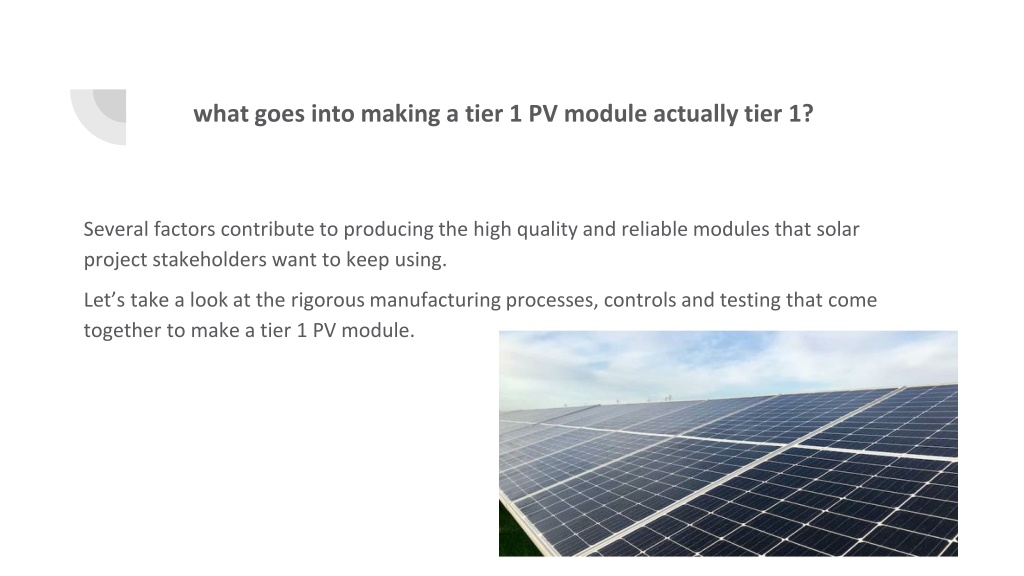 what goes into making a tier 1 PV module actually tier 1?

Several factors contribute to producing the high quality and reliable modules that solar project stakeholders want to keep using.

Let’s take a look at the rigorous manufacturing processes, controls and testing that come together to make a tier 1 PV module.